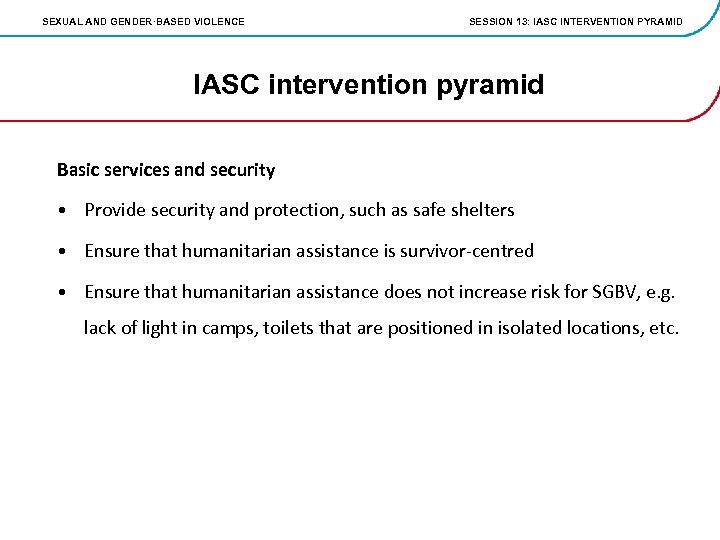 SEXUAL AND GENDER-BASED VIOLENCE

SESSION 13: IASC INTERVENTION PYRAMID

IASC intervention pyramid

Basic services and security

• Provide security and protection, such as safe shelters

• Ensure that humanitarian assistance is survivor-centred

• Ensure that humanitarian assistance does not increase risk for SGBV, e.g. lack of light in camps, toilets that are positioned in isolated locations, etc.